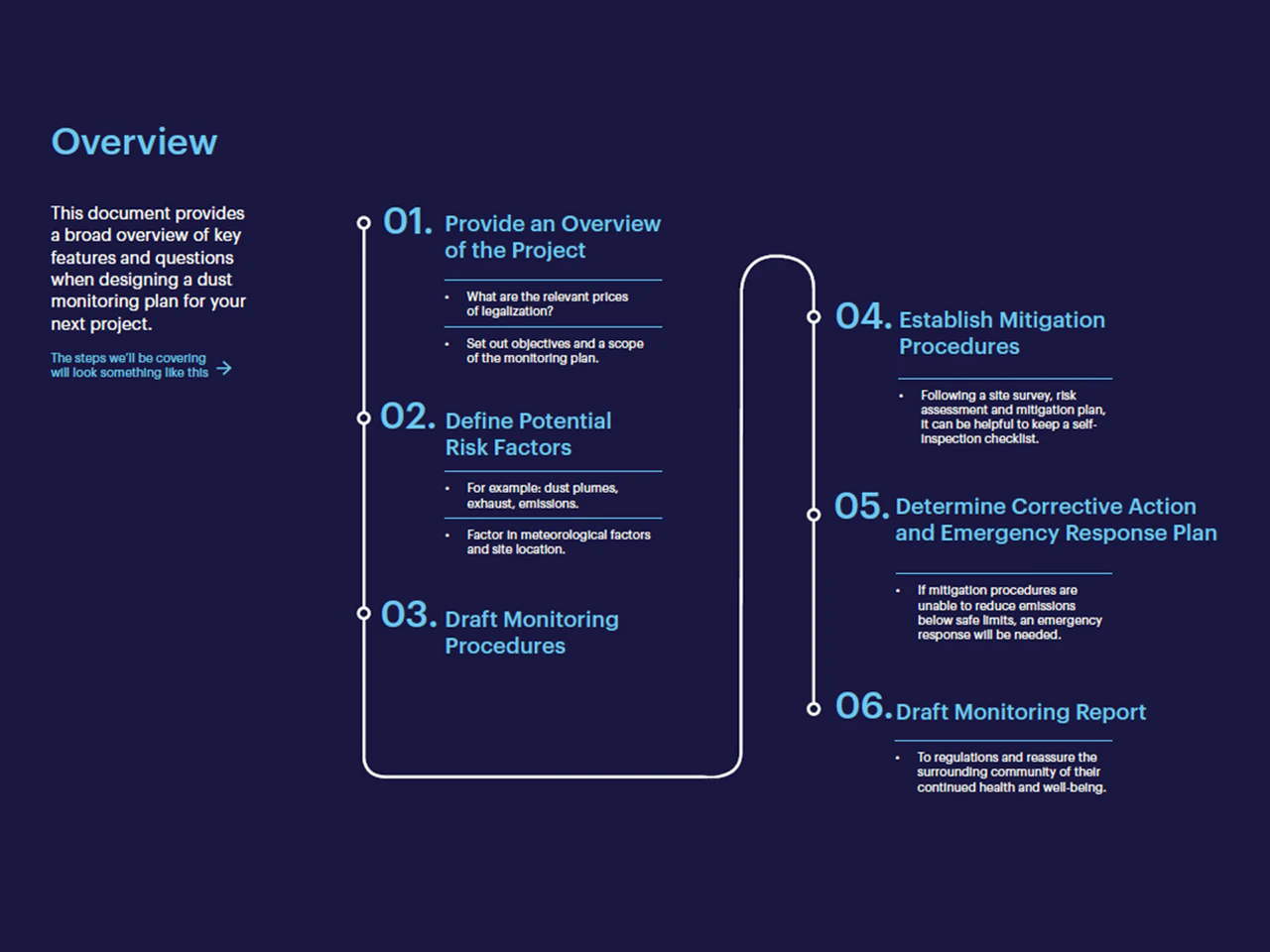 Overview

This document provides a broad overview of key features and questions when designing a dust monitoring plan for your next project.

The steps we'll be covering will look something like this →

01. Provide an Overview of the Project

• What are the relevant prices of legalization?

• Set out objectives and a scope of the monitoring plan.

02. Define Potential Risk Factors

• For example: dust plumes, exhaust, emissions.

• Factor in meteorological factors and site location.

03. Draft Monitoring Procedures

04. Establish Mitigation Procedures

• Following a site survey, risk assessment and mitigation plan, it can be helpful to keep a self-inspection checklist.

05. Determine Corrective Action and Emergency Response Plan

• If mitigation procedures are unable to reduce emissions below safe limits, an emergency response will be needed.

06. Draft Monitoring Report

• To regulations and reassure the surrounding community of their continued health and well-being.